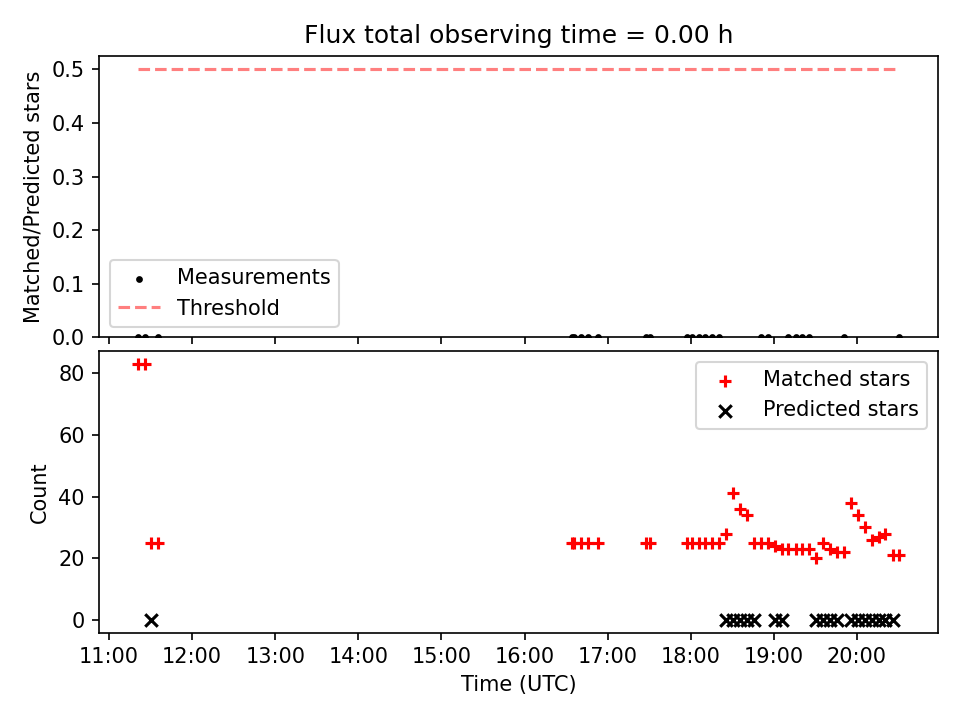 Flux total observing time = 0.00 h

Matched/Predicted stars

0.5
0.4
0.3
0.2
0.1
0.0

Measurements
Threshold

Count

80
60
40
20
0

Matched stars
Predicted stars

11:00 12:00 13:00 14:00 15:00 16:00 17:00 18:00 19:00 20:00

Time (UTC)